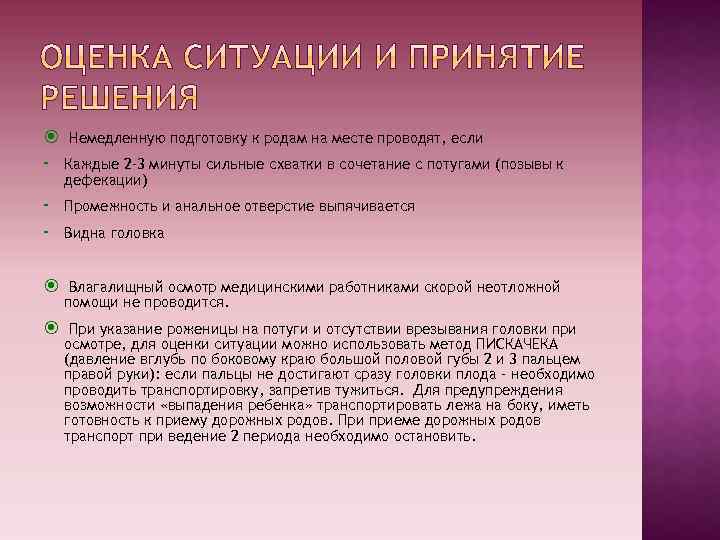 ОЦЕНКА СИТУАЦИИ И ПРИНЯТИЕ РЕШЕНИЯ

Немедленную подготовку к родам на месте проводят, если

- Каждые 2-3 минуты сильные схватки в сочетание с потугами (позывы к дефекации)

- Промежность и анальное отверстие выпячивается

- Видна головка

Влагалищный осмотр медицинскими работниками скорой неотложной помощи не проводится.

При указание роженицы на потуги и отсутствии врезывания головки при осмотре, для оценки ситуации можно использовать метод ПИСКАЧЕКА (давление вглубь по боковому краю большой половой губы 2 и 3 пальцем правой руки): если пальцы не достигают сразу головки плода - необходимо проводить транспортировку, запретив тужиться. Для предупреждения возможности «выпадения ребенка» транспортировать лежа на боку, иметь готовность к приему дорожных родов. При приеме дорожных родов транспорт при ведение 2 периода необходимо остановить.